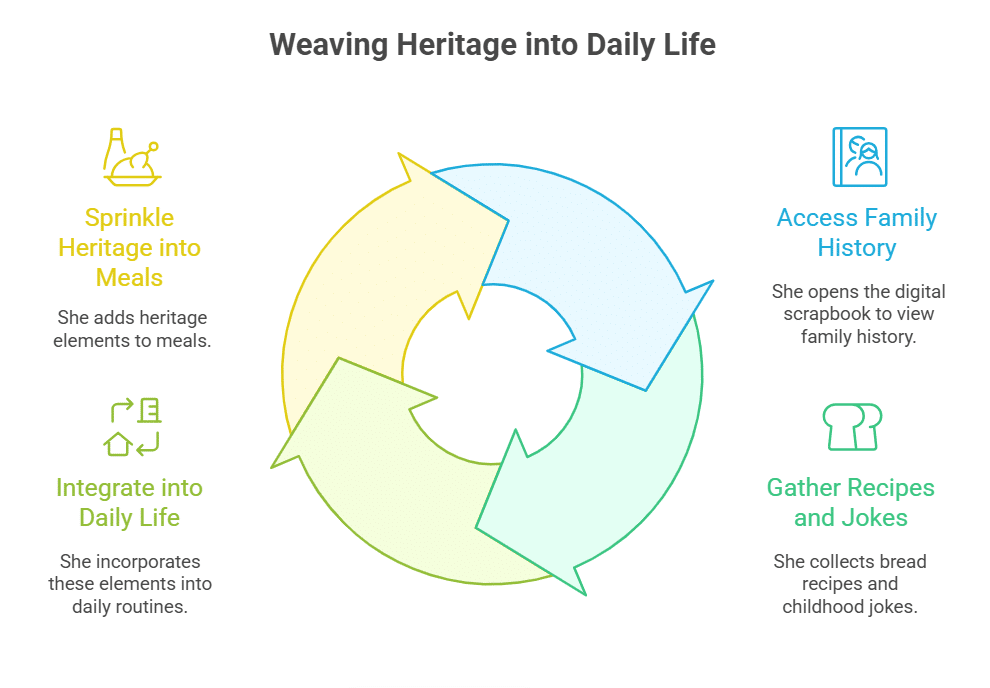 Weaving Heritage into Daily Life

Sprinkle Heritage into Meals

She adds heritage elements to meals.

Integrate into Daily Life

She incorporates these elements into daily routines.

Access Family History

She opens the digital scrapbook to view family history.

Gather Recipes and Jokes

She collects bread recipes and childhood jokes.